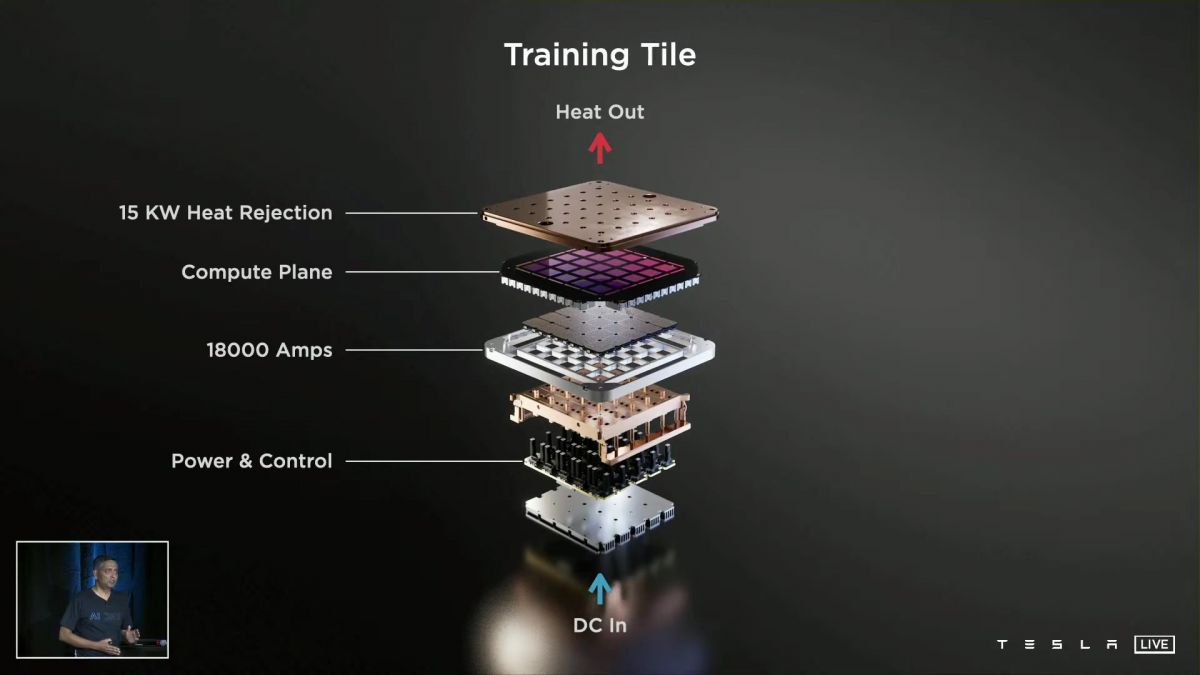 Training Tile

Heat Out

15 KW Heat Rejection

Compute Plane

18000 Amps

Power & Control

DC In

TESLA LIVE